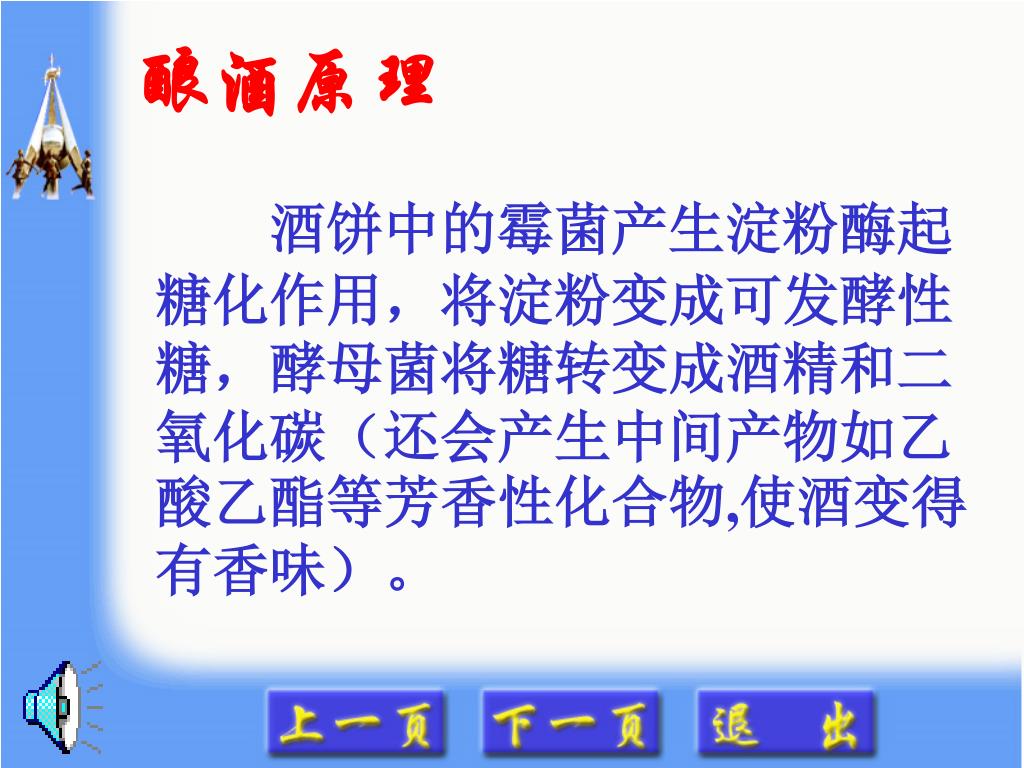 酿酒原理

酒饼中的霉菌产生淀粉酶起糖化作用，将淀粉变成可发酵性糖，酵母菌将糖转变成酒精和二氧化碳（还会产生中间产物如乙酸乙酯等芳香性化合物,使酒变得有香味）。

上一页 下一页 退 出